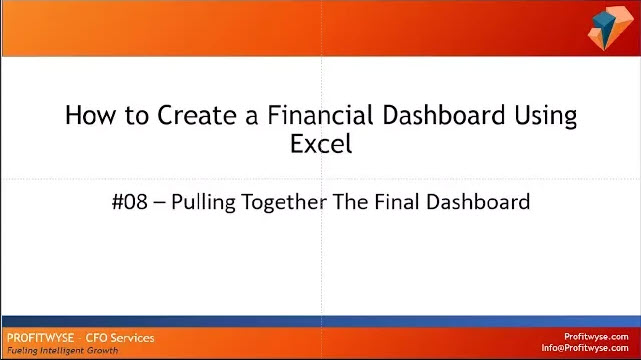 How to Create a Financial Dashboard Using Excel

#08 – Pulling Together The Final Dashboard

PROFITWYSE - CFO Services
Fueling Intelligent Growth

Profitwyse.com
Info@Profitwyse.com